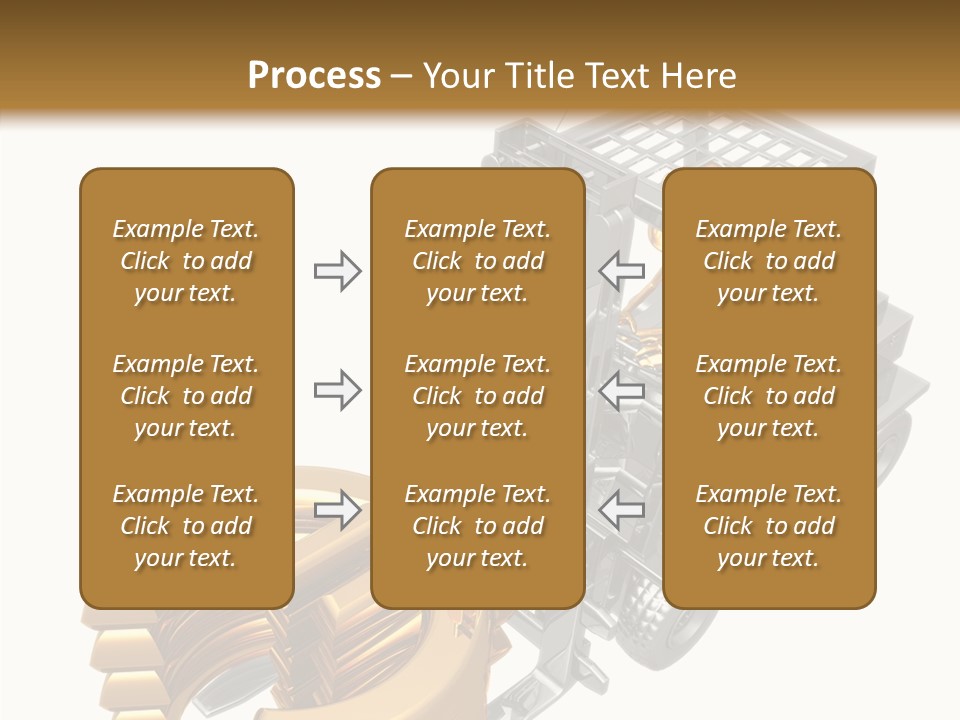 Process – Your Title Text Here

Example Text. Click to add your text.

Example Text. Click to add your text.

Example Text. Click to add your text.

Example Text. Click to add your text.

Example Text. Click to add your text.

Example Text. Click to add your text.

Example Text. Click to add your text.

Example Text. Click to add your text.

Example Text. Click to add your text.